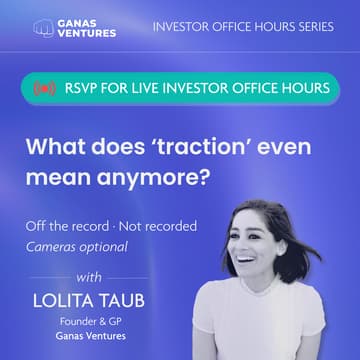 GANAS VENTURES

INVESTOR OFFICE HOURS SERIES

RSVP FOR LIVE INVESTOR OFFICE HOURS

What does 'traction' even mean anymore?

Off the record · Not recorded
Cameras optional

with

LOLITA TAUB
Founder & GP
Ganas Ventures